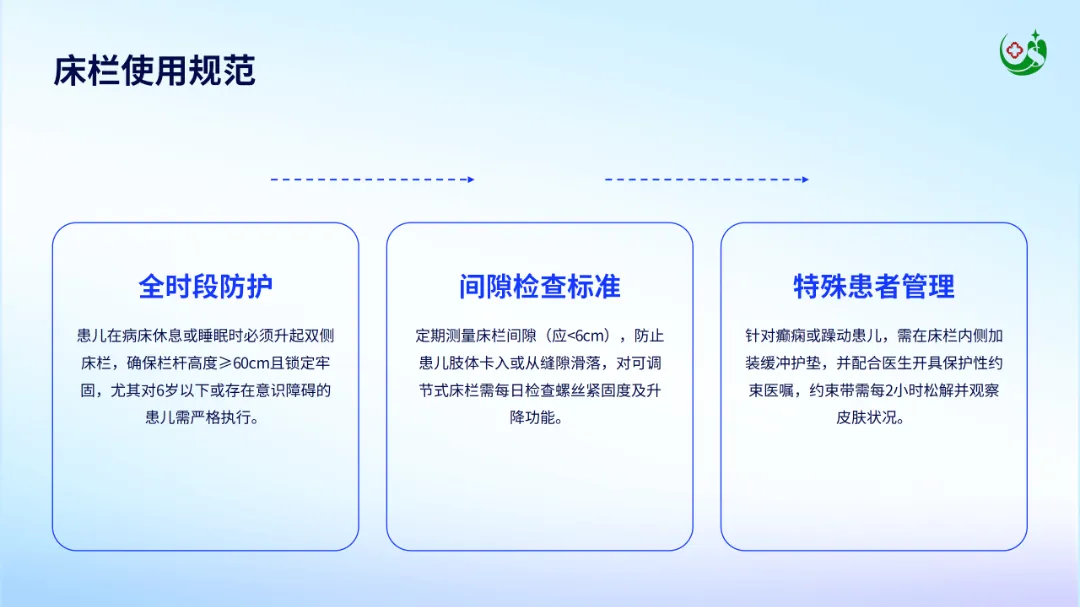 床栏使用规范

全时段防护

患儿在病床休息或睡眠时必须升起双侧床栏，确保栏杆高度≥60cm且锁定牢固，尤其对6岁以下或存在意识障碍的患儿需严格执行。

间隙检查标准

定期测量床栏间隙（应<6cm），防止患儿肢体卡入或从缝隙滑落，对可调节式床栏需每日检查螺丝紧固度及升降功能。

特殊患者管理

针对癫痫或躁动患儿，需在床栏内侧加装缓冲护垫，并配合医生开具保护性约束医嘱，约束带需每2小时松解并观察皮肤状况。